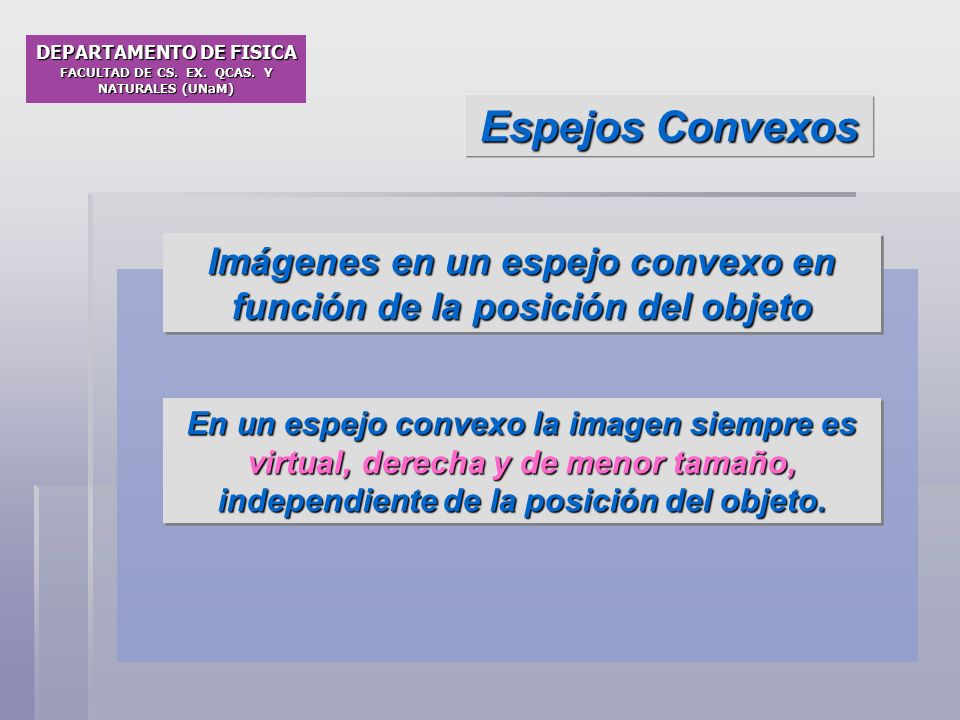 DEPARTAMENTO DE FISICA
FACULTAD DE CS. EX. QCAS. Y NATURALES (UNaM)

Espejos Convexos

Imágenes en un espejo convexo en función de la posición del objeto

En un espejo convexo la imagen siempre es virtual, derecha y de menor tamaño, independiente de la posición del objeto.